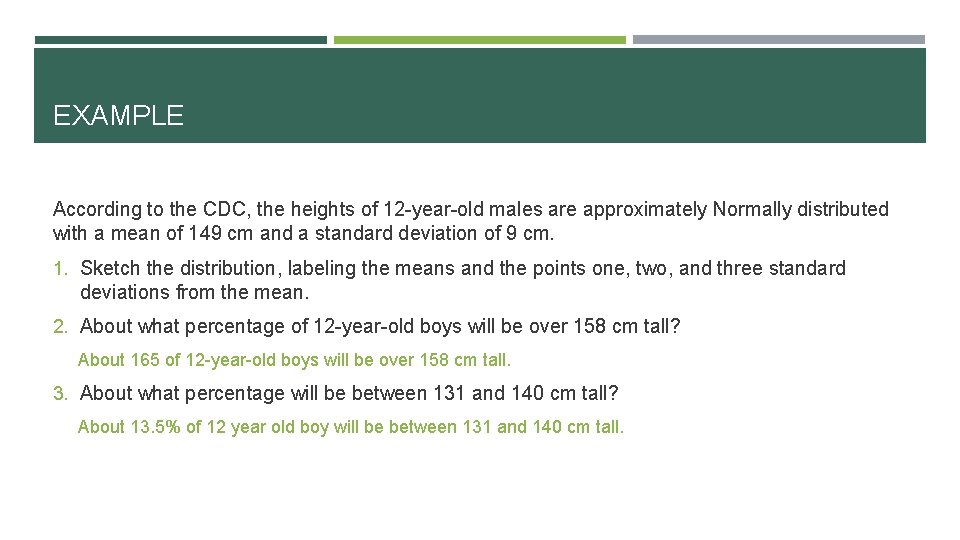 EXAMPLE

According to the CDC, the heights of 12-year-old males are approximately Normally distributed with a mean of 149 cm and a standard deviation of 9 cm.

1. Sketch the distribution, labeling the means and the points one, two, and three standard deviations from the mean.

2. About what percentage of 12-year-old boys will be over 158 cm tall?

About 165 of 12-year-old boys will be over 158 cm tall.

3. About what percentage will be between 131 and 140 cm tall?

About 13.5% of 12 year old boy will be between 131 and 140 cm tall.